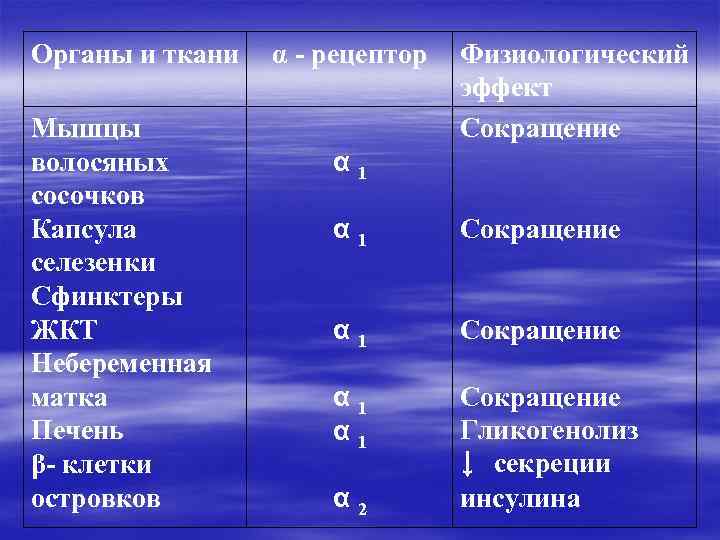 | Органы и ткани | α - рецептор | Физиологический эффект |
|---|---|---|
| Мышцы волосяных сосочков | $\alpha_1$ | Сокращение |
| Капсула селезенки | $\alpha_1$ | Сокращение |
| Сфинктеры ЖКТ | $\alpha_1$ | Сокращение |
| Небеременная матка | $\alpha_1$ | Сокращение |
| Печень | $\alpha_1$ | Гликогенолиз |
| β- клетки островков | $\alpha_2$ | ↓ секреции инсулина |